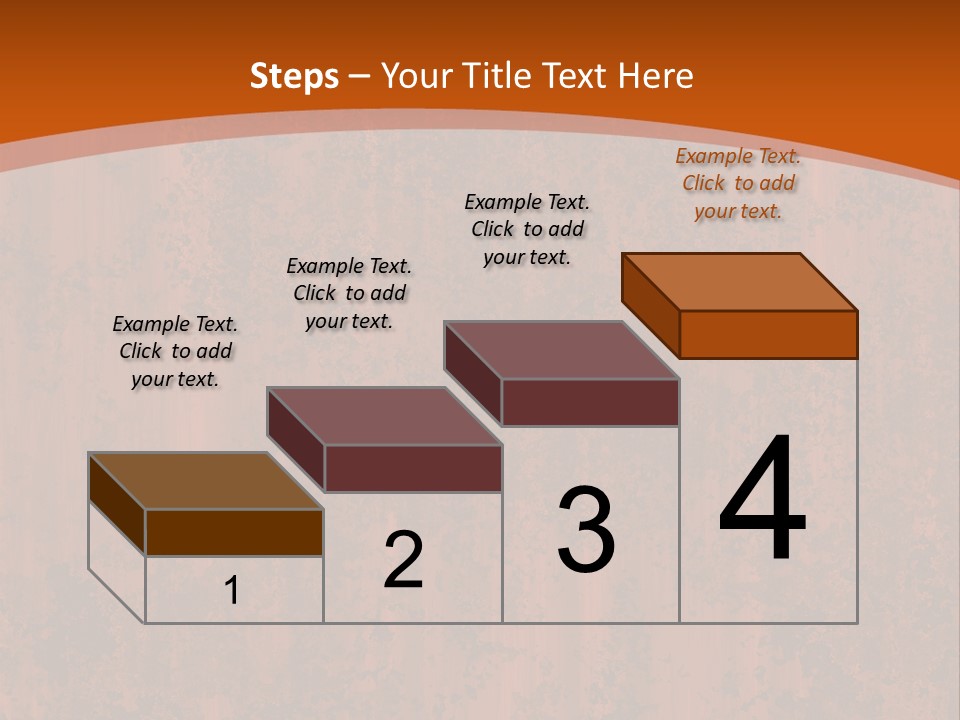 Steps – Your Title Text Here

Example Text. Click to add your text.

Example Text. Click to add your text.

Example Text. Click to add your text.

Example Text. Click to add your text.

1

2

3

4